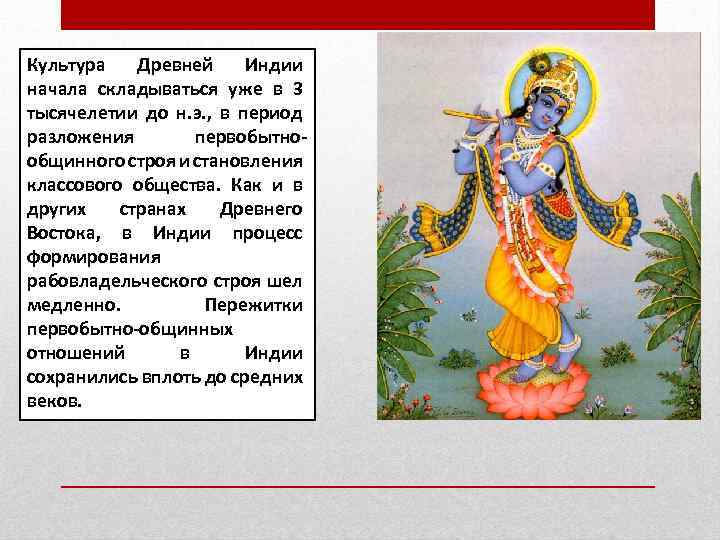 Культура Древней Индии начала складываться уже в 3 тысячелетии до н.э., в период разложения первобытно-общинного строя и становления классового общества. Как и в других странах Древнего Востока, в Индии процесс формирования рабовладельческого строя шел медленно. Пережитки первобытно-общинных отношений в Индии сохранились вплоть до средних веков.